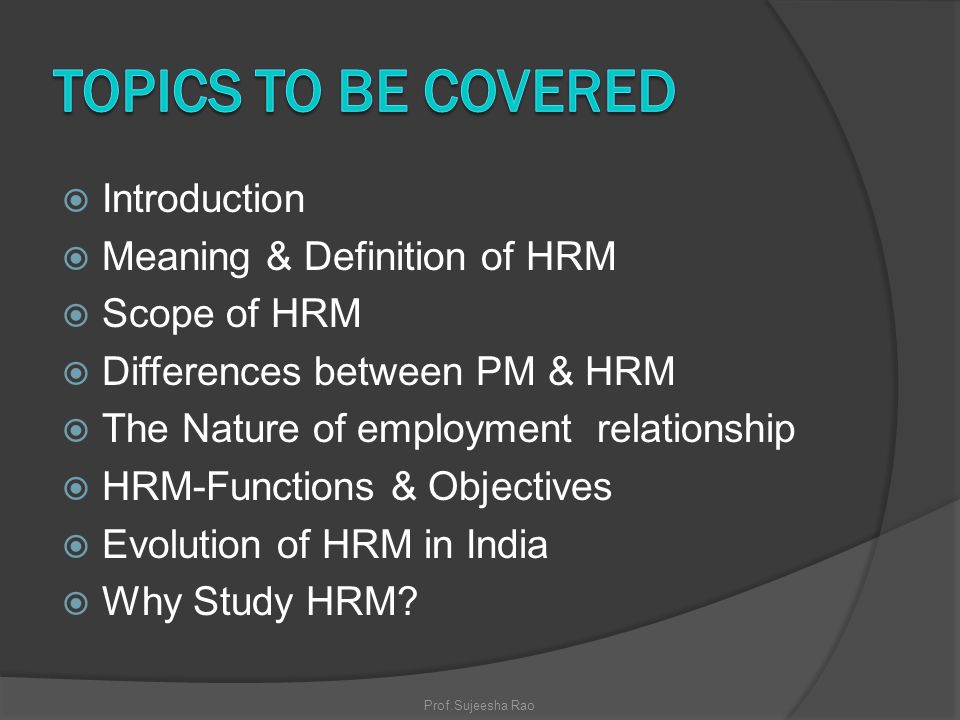 TOPICS TO BE COVERED

Introduction
Meaning & Definition of HRM
Scope of HRM
Differences between PM & HRM
The Nature of employment relationship
HRM-Functions & Objectives
Evolution of HRM in India
Why Study HRM?

Prof.Sujeesha Rao